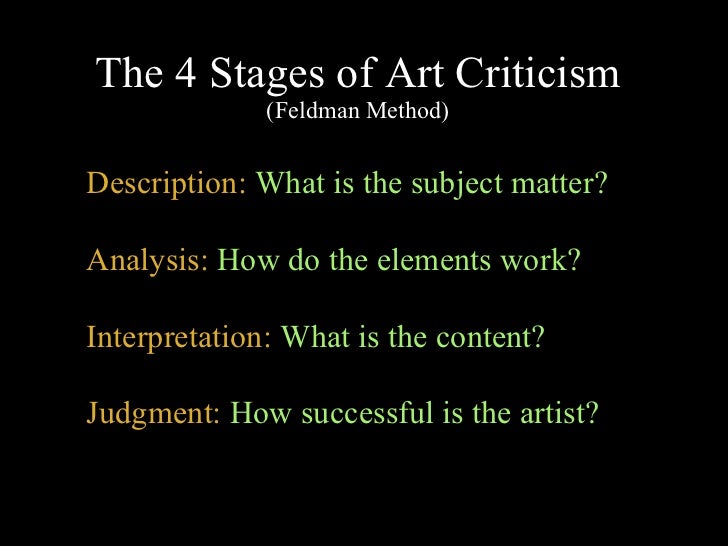 The 4 Stages of Art Criticism
(Feldman Method)

Description: What is the subject matter?

Analysis: How do the elements work?

Interpretation: What is the content?

Judgment: How successful is the artist?